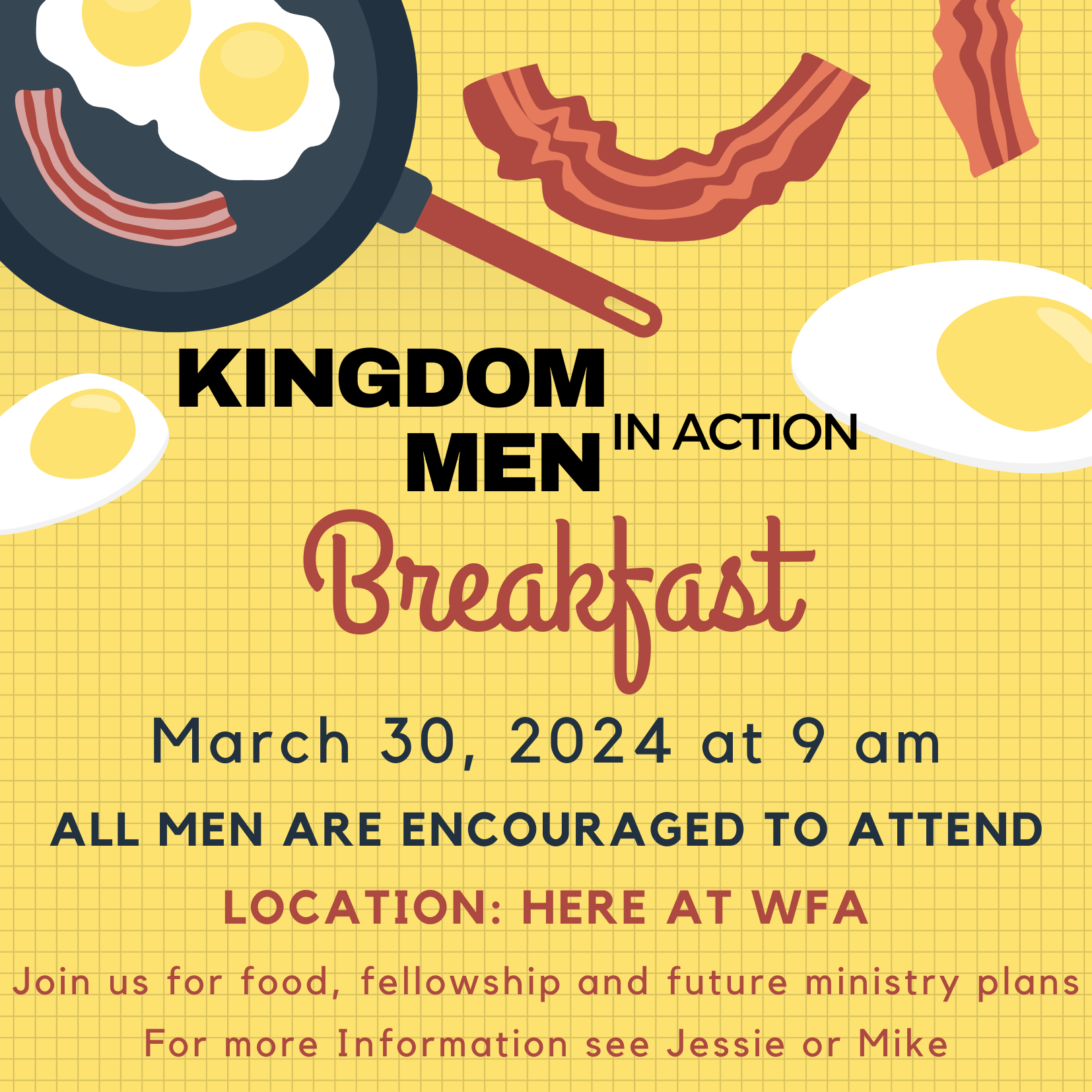 KINGDOM MEN IN ACTION

Breakfast

March 30, 2024 at 9 am

ALL MEN ARE ENCOURAGED TO ATTEND

LOCATION: HERE AT WFA

Join us for food, fellowship and future ministry plans

For more Information see Jessie or Mike